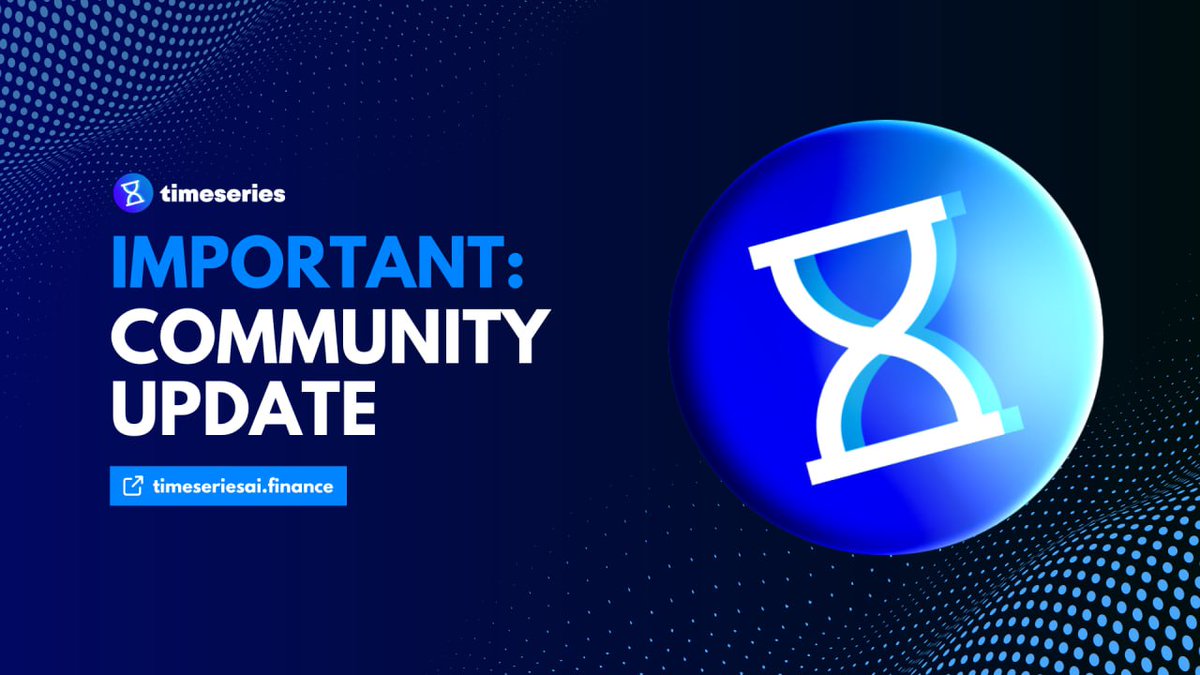 timeseries

IMPORTANT:
COMMUNITY
UPDATE

timeseriesai.finance